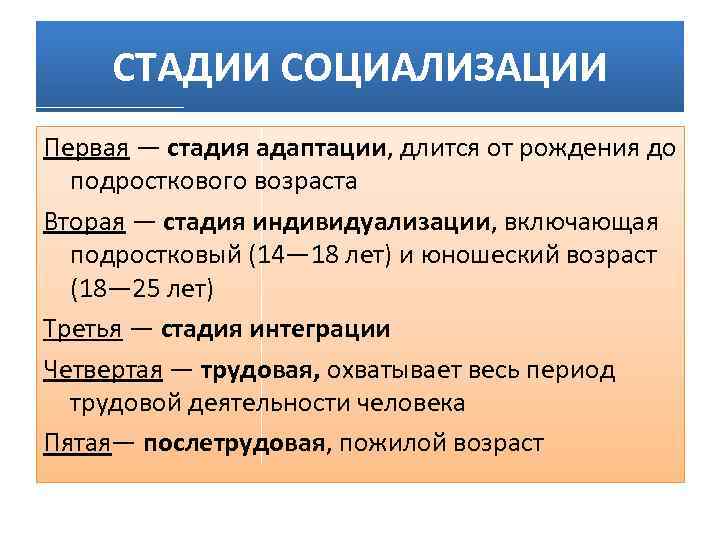 СТАДИИ СОЦИАЛИЗАЦИИ

Первая — стадия адаптации, длится от рождения до подросткового возраста

Вторая — стадия индивидуализации, включающая подростковый (14—18 лет) и юношеский возраст (18—25 лет)

Третья — стадия интеграции

Четвертая — трудовая, охватывает весь период трудовой деятельности человека

Пятая— послетрудовая, пожилой возраст